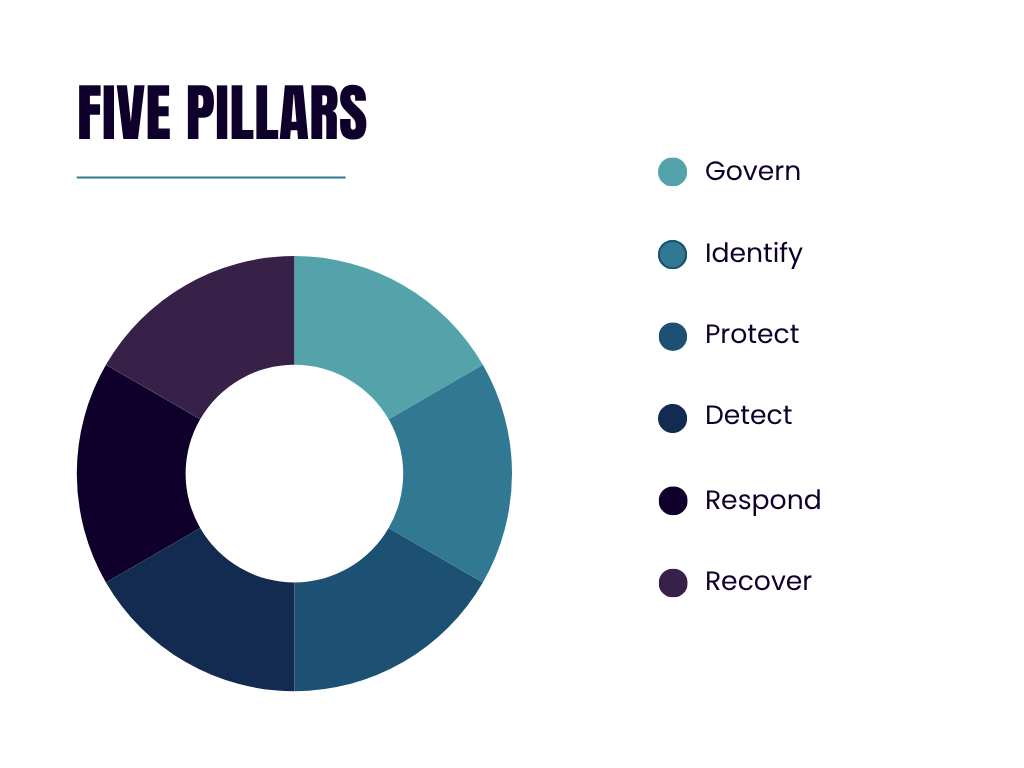 FIVE PILLARS

Govern

Identify

Protect

Detect

Respond

Recover